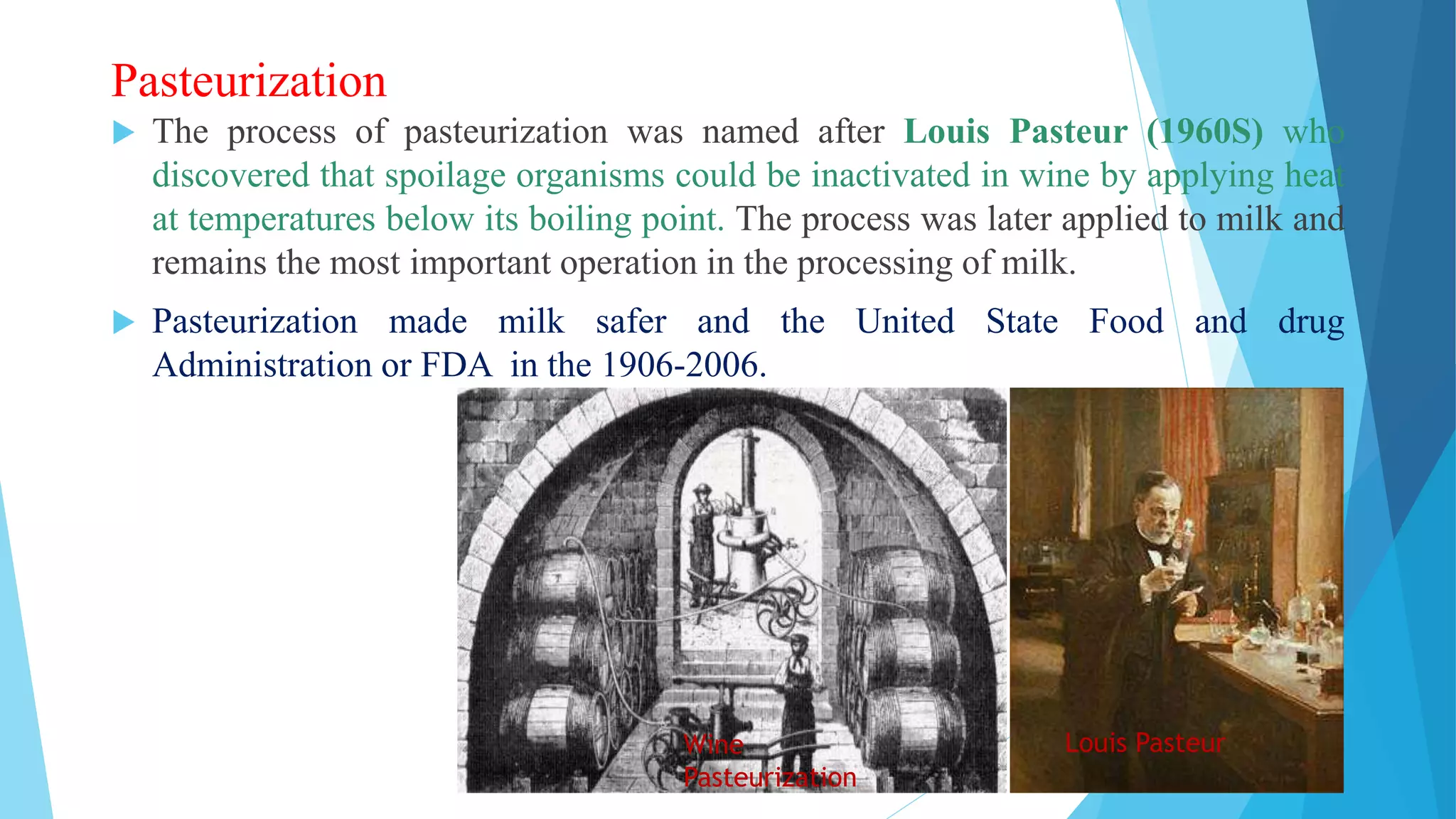 Pasteurization

The process of pasteurization was named after Louis Pasteur (1960S) who discovered that spoilage organisms could be inactivated in wine by applying heat at temperatures below its boiling point. The process was later applied to milk and remains the most important operation in the processing of milk.

Pasteurization made milk safer and the United State Food and drug Administration or FDA in the 1906-2006.

Wine Pasteurization

Louis Pasteur